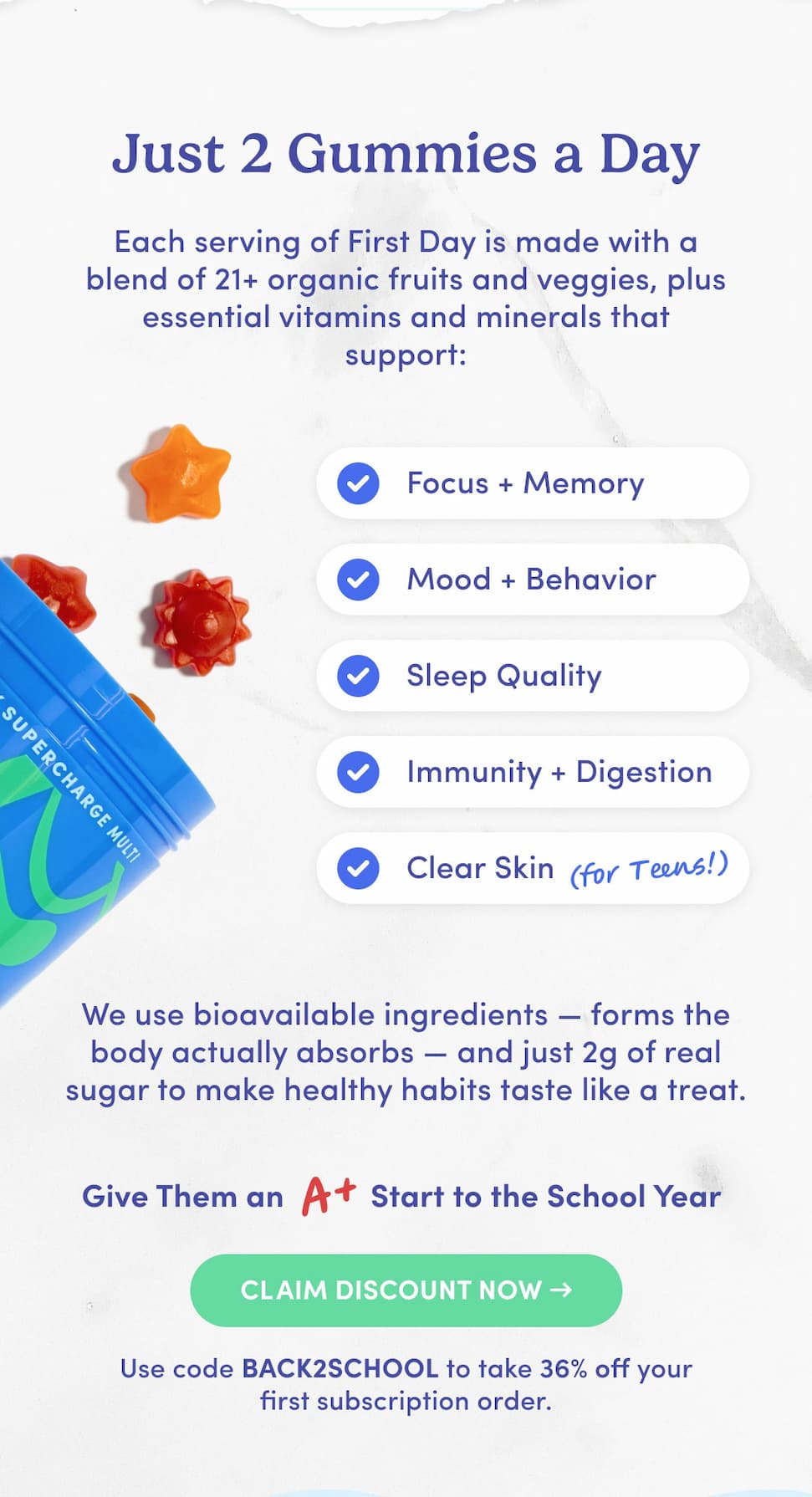 Just 2 Gummies a Day

Each serving of First Day is made with a blend of 21+ organic fruits and veggies, plus essential vitamins and minerals that support:

SUPERCHARGE MULTI

Focus + Memory

Mood + Behavior

Sleep Quality

Immunity + Digestion

Clear Skin (for Teens!)

We use bioavailable ingredients — forms the body actually absorbs — and just 2g of real sugar to make healthy habits taste like a treat.

Give Them an A+ Start to the School Year

CLAIM DISCOUNT NOW →

Use code BACK2SCHOOL to take 36% off your first subscription order.